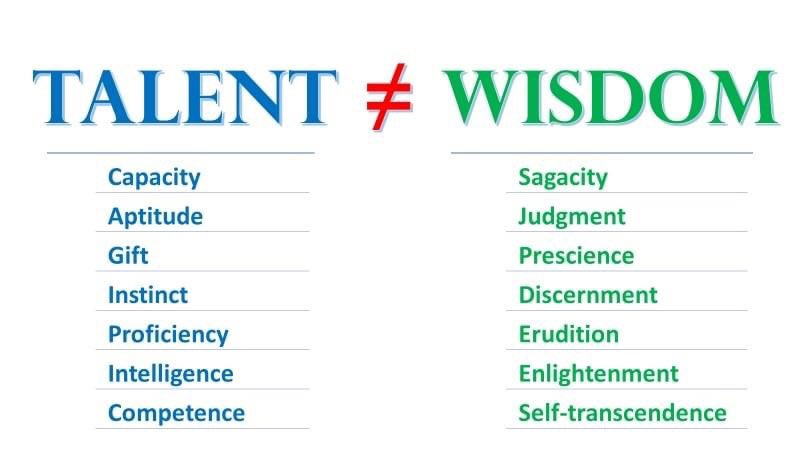 TALENT $\neq$ WISDOM

Capacity
Aptitude
Gift
Instinct
Proficiency
Intelligence
Competence

Sagacity
Judgment
Prescience
Discernment
Erudition
Enlightenment
Self-transcendence